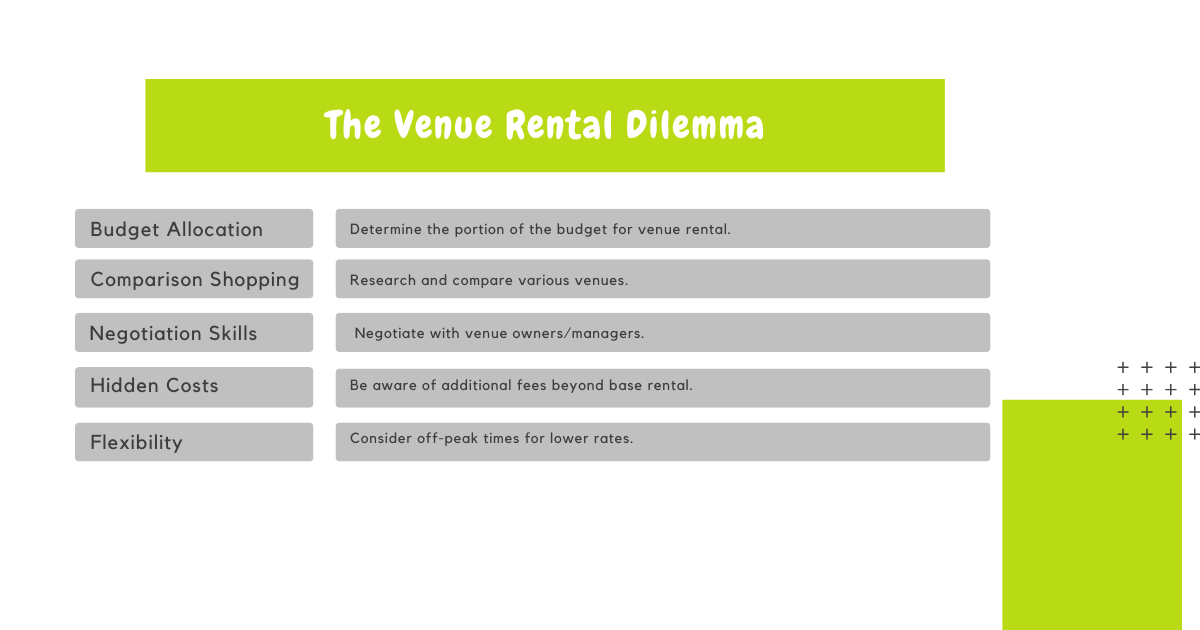 The Venue Rental Dilemma

| Budget Allocation | Determine the portion of the budget for venue rental. |
|---|---|
| Comparison Shopping | Research and compare various venues. |
| Negotiation Skills | Negotiate with venue owners/managers. |
| Hidden Costs | Be aware of additional fees beyond base rental. |
| Flexibility | Consider off-peak times for lower rates. |